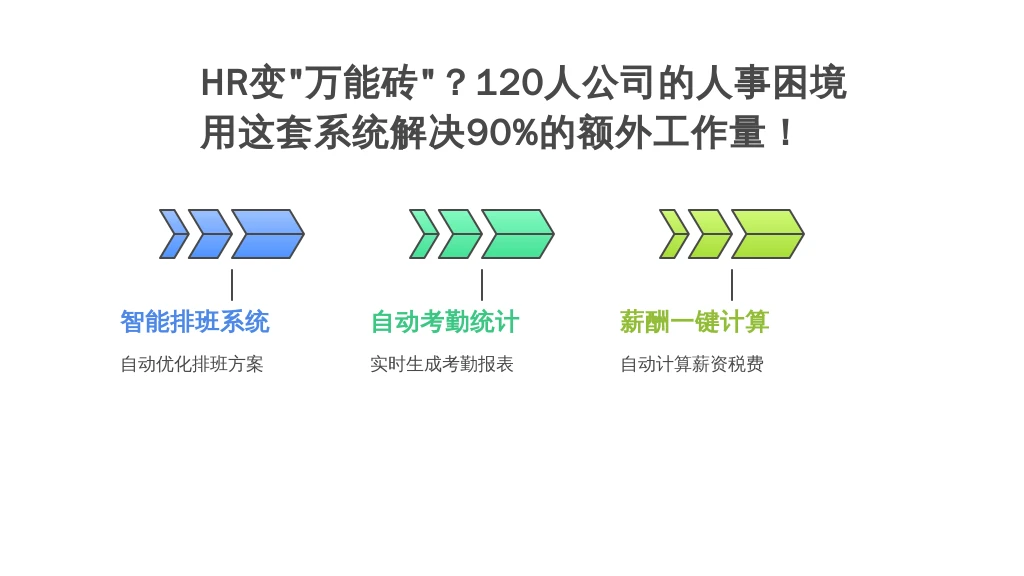 HR变"万能砖"？120人公司的人事困境
用这套系统解决90%的额外工作量！

智能排班系统

自动优化排班方案

自动考勤统计

实时生成考勤报表

薪酬一键计算

自动计算薪资税费